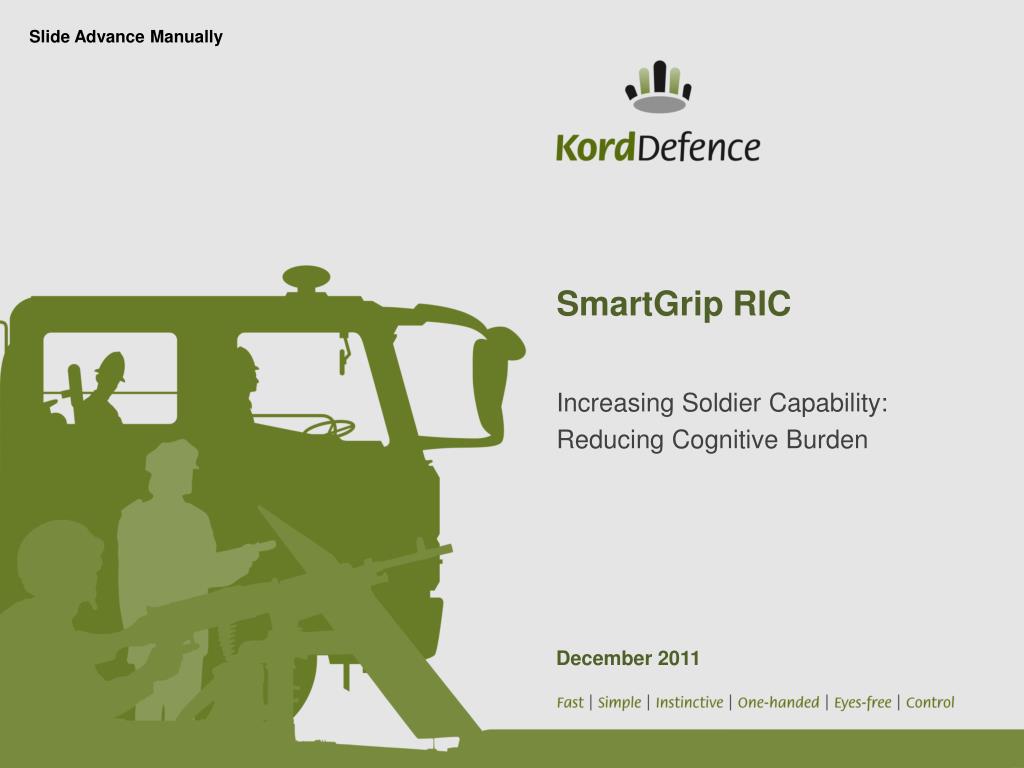 Slide Advance Manually

KordDefence

SmartGrip RIC

Increasing Soldier Capability: Reducing Cognitive Burden

December 2011

Fast | Simple | Instinctive | One-handed | Eyes-free | Control